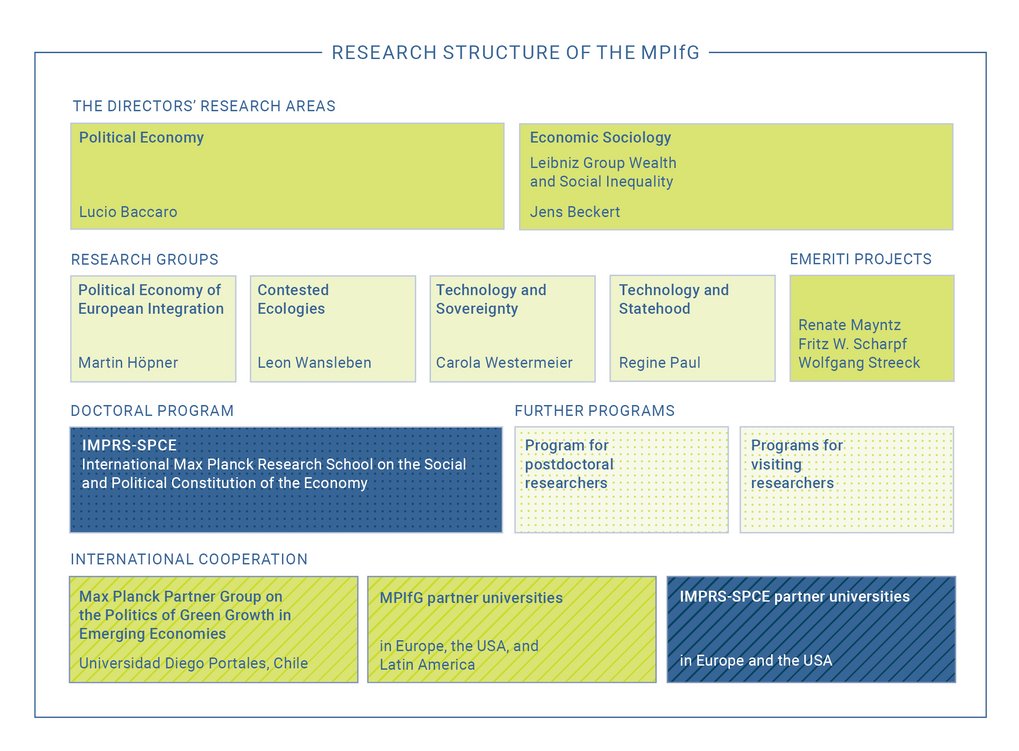 RESEARCH STRUCTURE OF THE MPIfG

THE DIRECTORS' RESEARCH AREAS

Political Economy

Lucio Baccaro

Economic Sociology

Leibniz Group Wealth and Social Inequality

Jens Beckert

RESEARCH GROUPS

Political Economy of European Integration

Martin Höpner

Contested Ecologies

Leon Wansleben

Technology and Sovereignty

Carola Westermeier

Technology and Statehood

Regine Paul

EMERITI PROJECTS

Renate Mayntz
Fritz W. Scharpf
Wolfgang Streeck

DOCTORAL PROGRAM

IMPRS-SPCE
International Max Planck Research School on the Social and Political Constitution of the Economy

FURTHER PROGRAMS

Program for postdoctoral researchers

Programs for visiting researchers

INTERNATIONAL COOPERATION

Max Planck Partner Group on the Politics of Green Growth in Emerging Economies

Universidad Diego Portales, Chile

MPIfG partner universities

in Europe, the USA, and Latin America

IMPRS-SPCE partner universities

in Europe and the USA